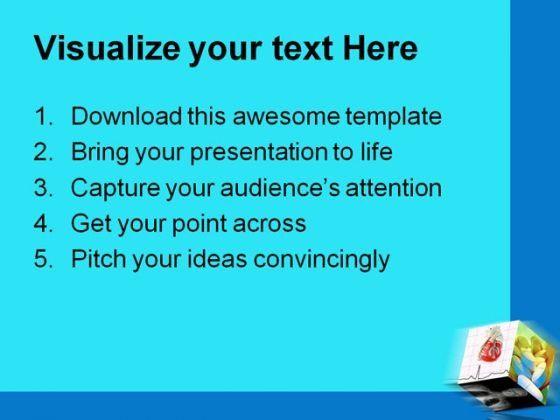 Visualize your text Here

1. Download this awesome template
2. Bring your presentation to life
3. Capture your audience's attention
4. Get your point across
5. Pitch your ideas convincingly